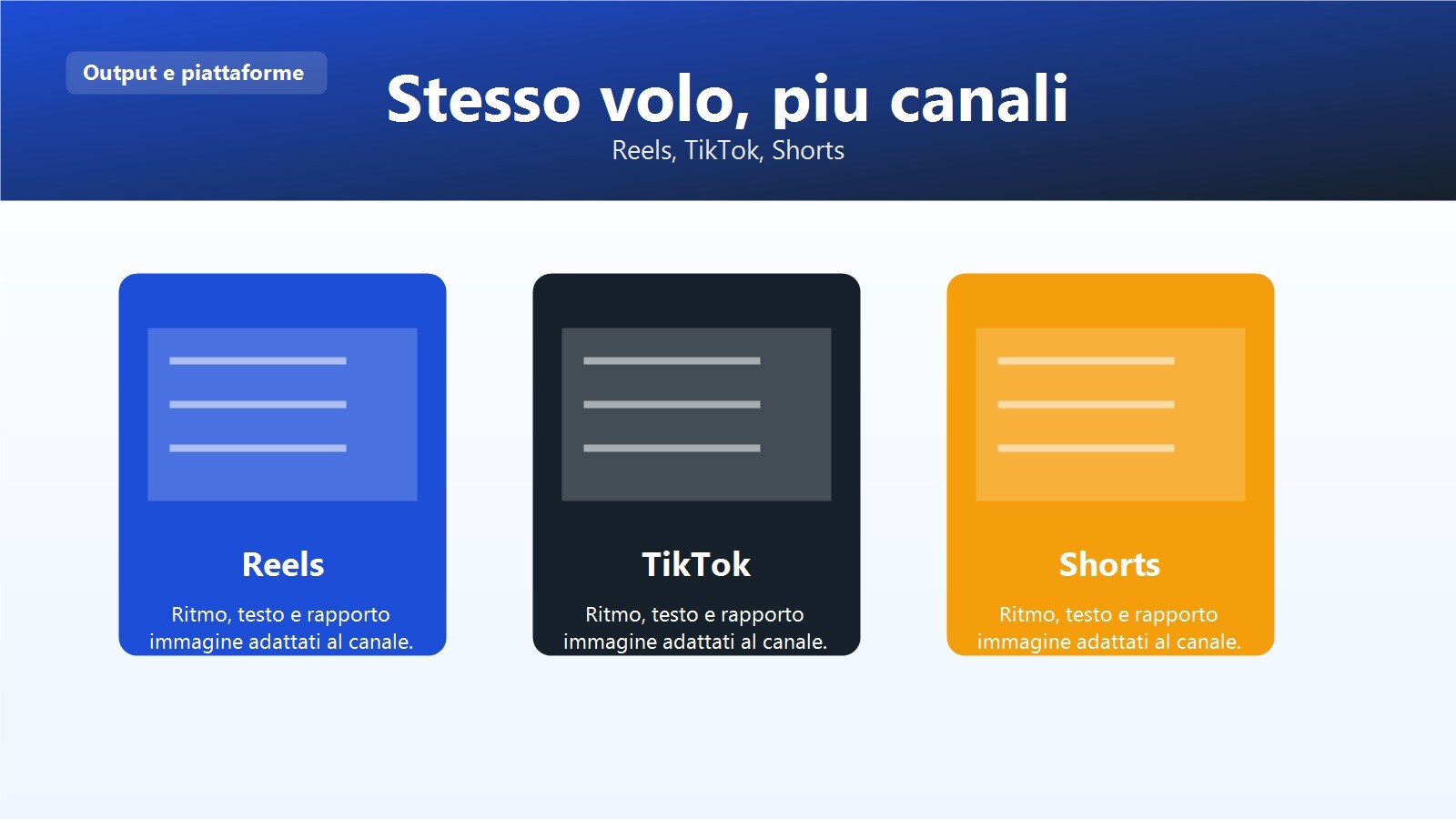 Output e piattaforme

Stesso volo, piu canali

Reels, TikTok, Shorts

Reels

Ritmo, testo e rapporto immagine adattati al canale.

TikTok

Ritmo, testo e rapporto immagine adattati al canale.

Shorts

Ritmo, testo e rapporto immagine adattati al canale.